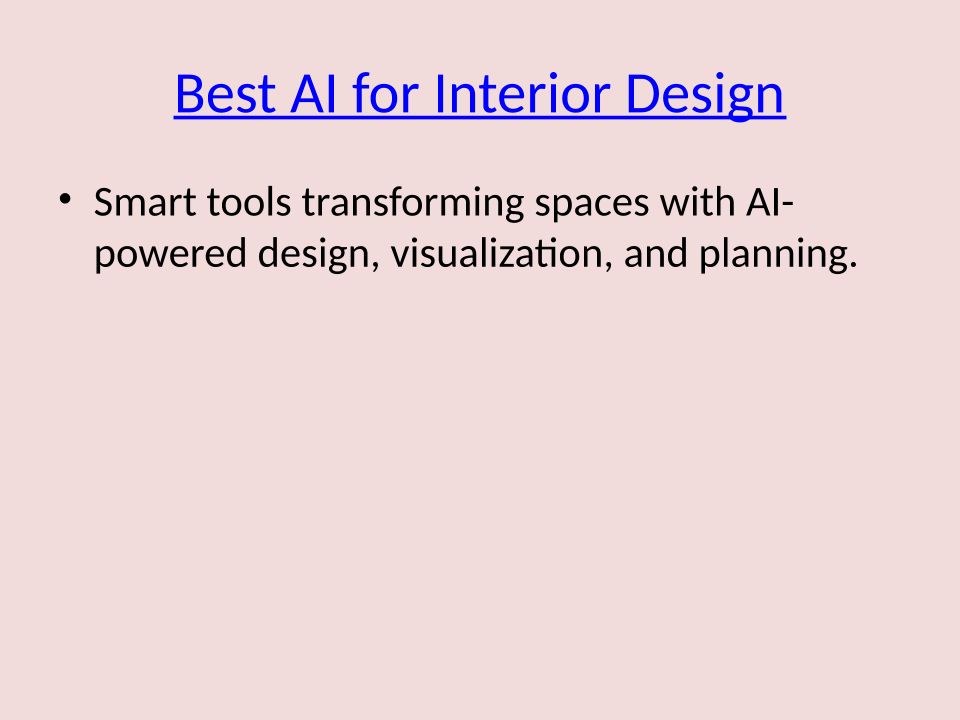 Best AI for Interior Design

• Smart tools transforming spaces with AI-powered design, visualization, and planning.